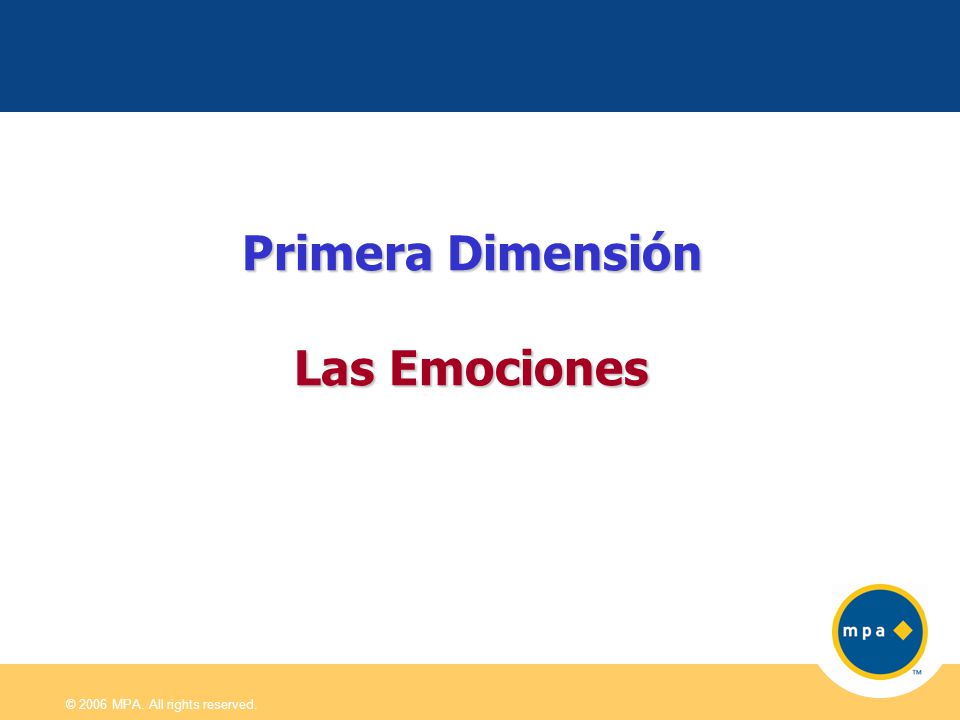 Primera Dimensión

Las Emociones

mpa

TM

© 2006 MPA. All rights reserved.